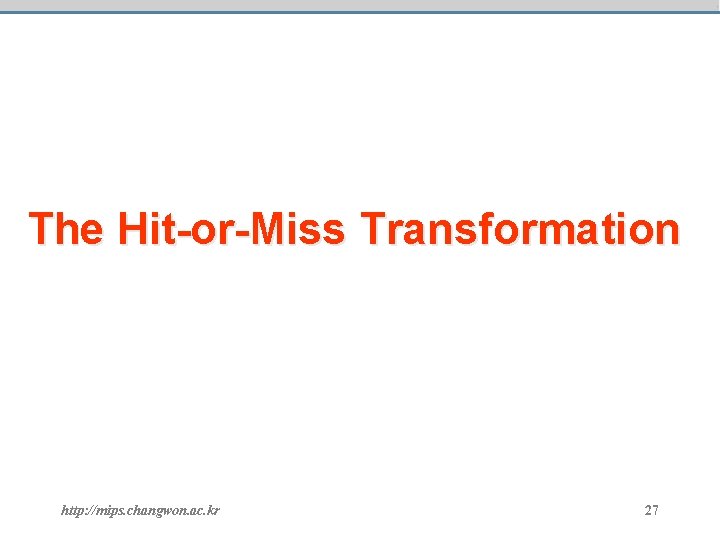 The Hit-or-Miss Transformation

http://mips.changwon.ac.kr

27